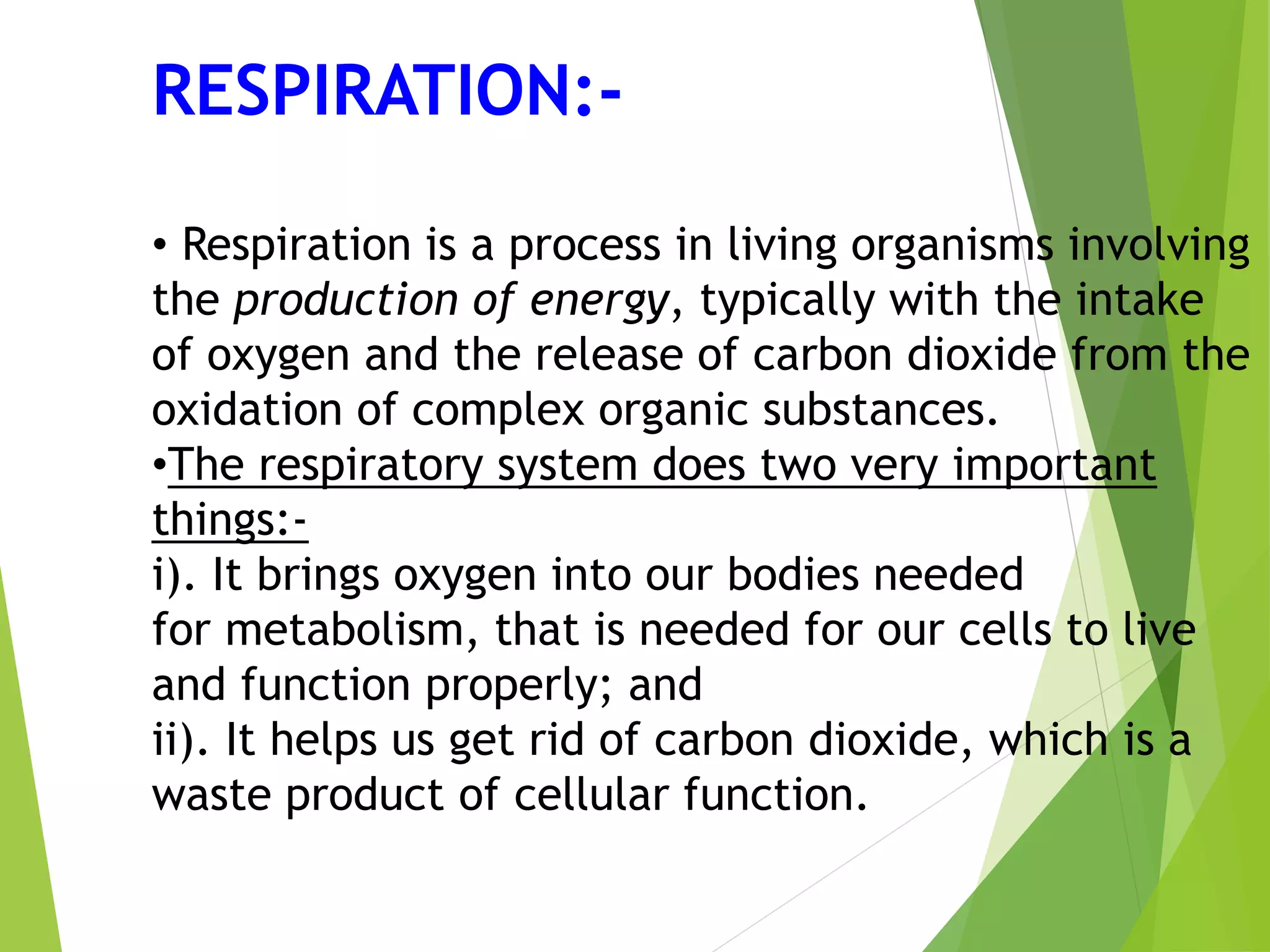 RESPIRATION:-

• Respiration is a process in living organisms involving the production of energy, typically with the intake of oxygen and the release of carbon dioxide from the oxidation of complex organic substances.
•The respiratory system does two very important things:-
i). It brings oxygen into our bodies needed for metabolism, that is needed for our cells to live and function properly; and
ii). It helps us get rid of carbon dioxide, which is a waste product of cellular function.